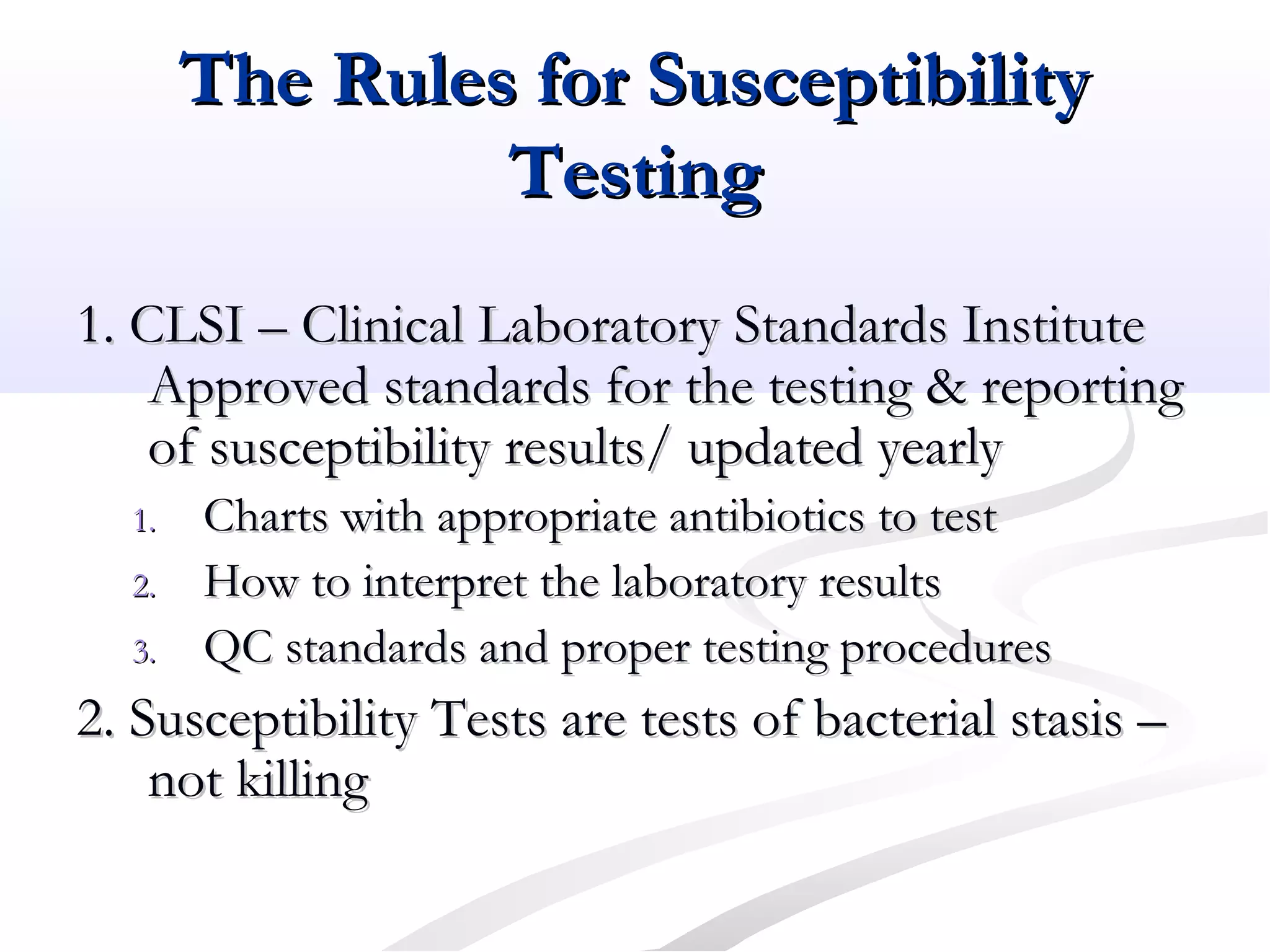 The Rules for Susceptibility Testing

1. CLSI – Clinical Laboratory Standards Institute Approved standards for the testing & reporting of susceptibility results/ updated yearly

1. Charts with appropriate antibiotics to test
2. How to interpret the laboratory results
3. QC standards and proper testing procedures

2. Susceptibility Tests are tests of bacterial stasis – not killing